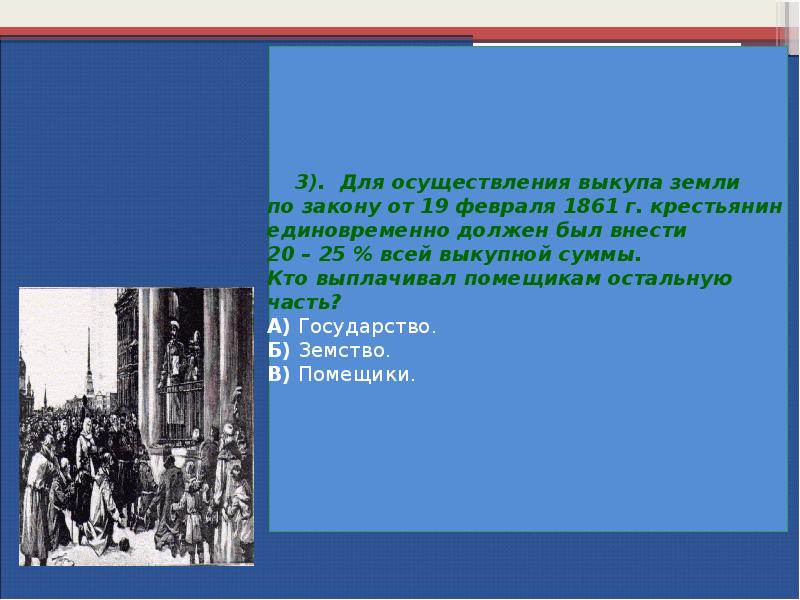 3). Для осуществления выкупа земли по закону от 19 февраля 1861 г. крестьянин единовременно должен был внести 20 – 25 % всей выкупной суммы. Кто выплачивал помещикам остальную часть?
А) Государство.
Б) Земство.
В) Помещики.